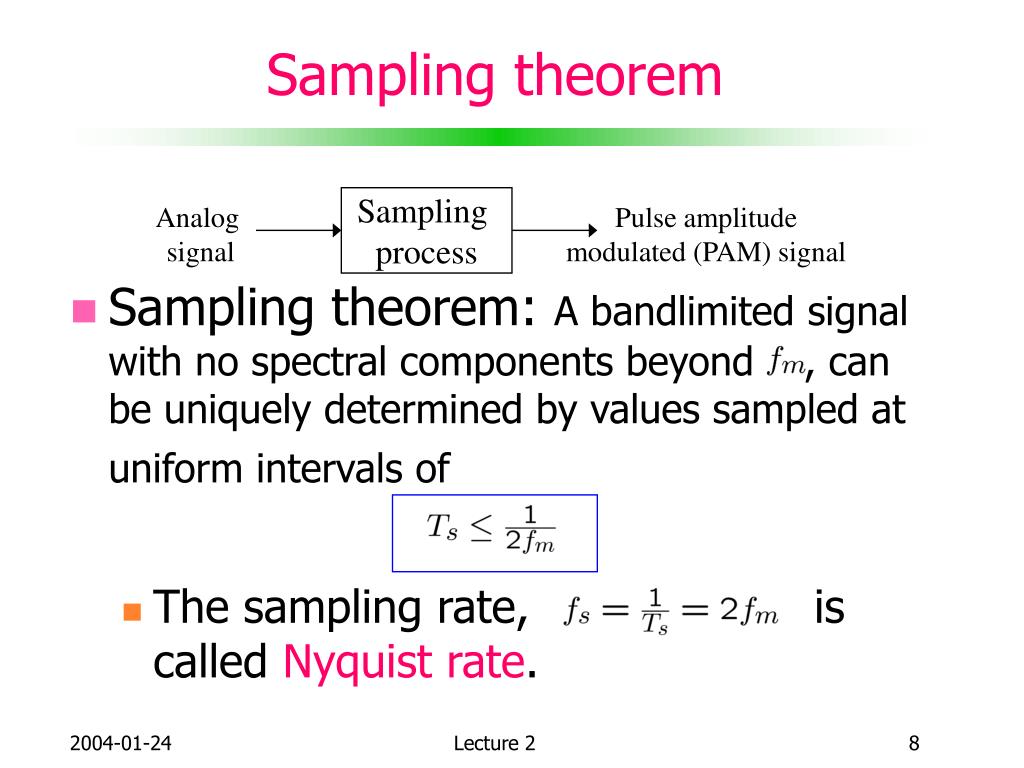 Sampling theorem

Analog signal

Sampling process

Pulse amplitude modulated (PAM) signal

Sampling theorem: A bandlimited signal with no spectral components beyond $f_m$, can be uniquely determined by values sampled at uniform intervals of

$T_s \leq \frac{1}{2f_m}$

The sampling rate, $f_s = \frac{1}{T_s} = 2f_m$ is called Nyquist rate.

2004-01-24

Lecture 2

8